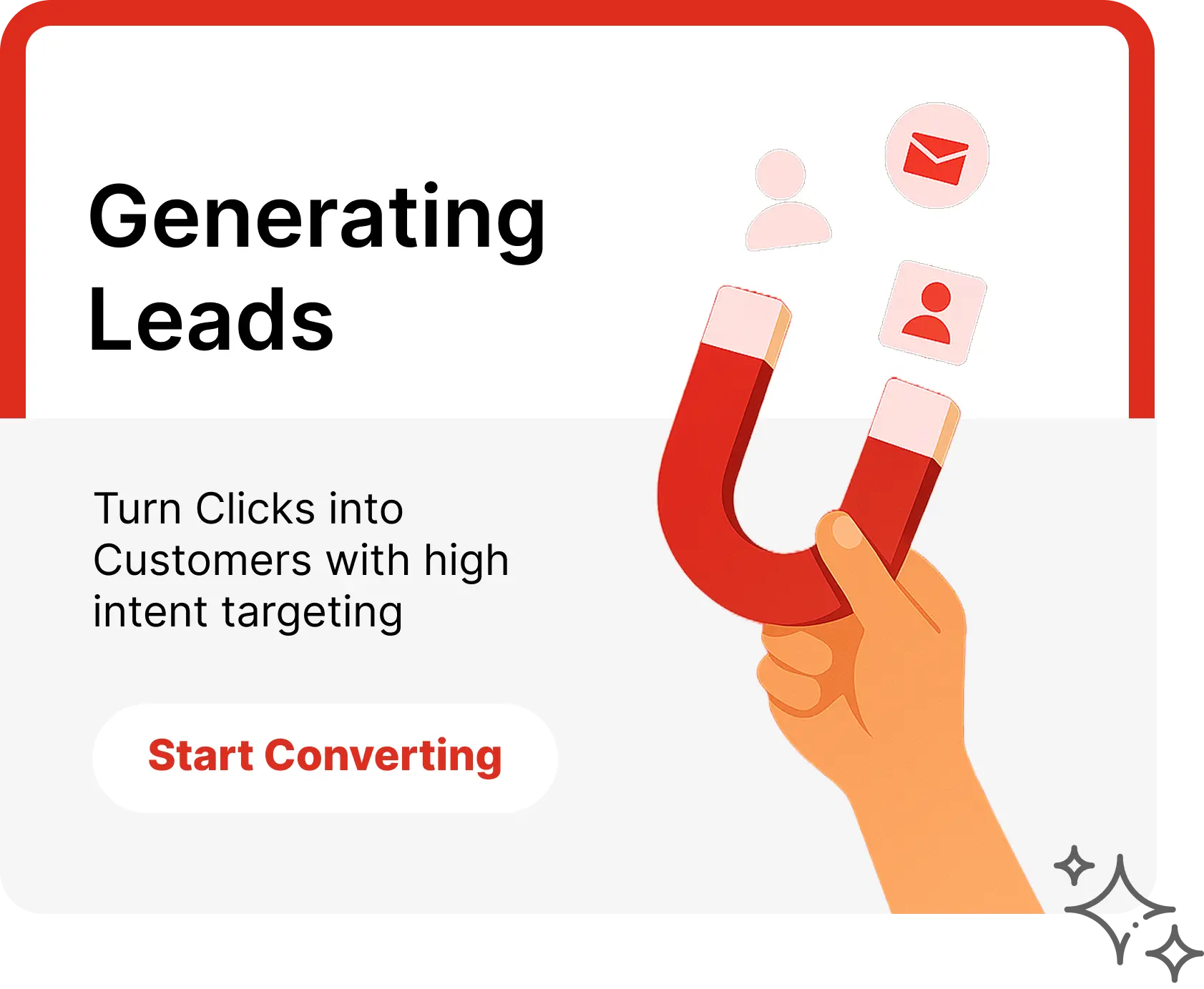 Generating Leads

Turn Clicks into Customers with high intent targeting

Start Converting